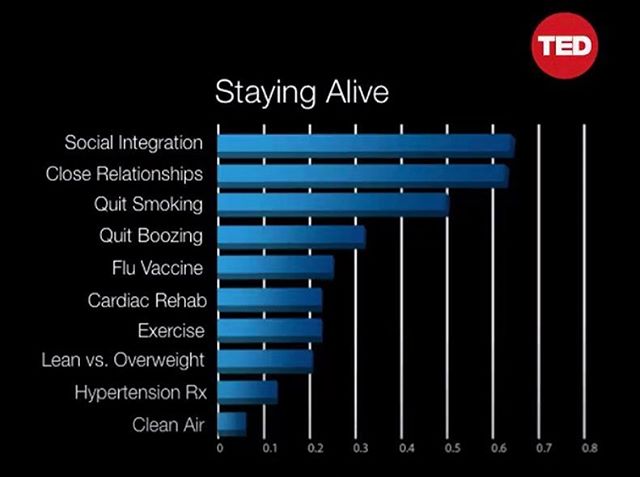 TED

Staying Alive

Social Integration
Close Relationships
Quit Smoking
Quit Boozing
Flu Vaccine
Cardiac Rehab
Exercise
Lean vs. Overweight
Hypertension Rx
Clean Air

0 0.1 0.2 0.3 0.4 0.5 0.6 0.7 0.8